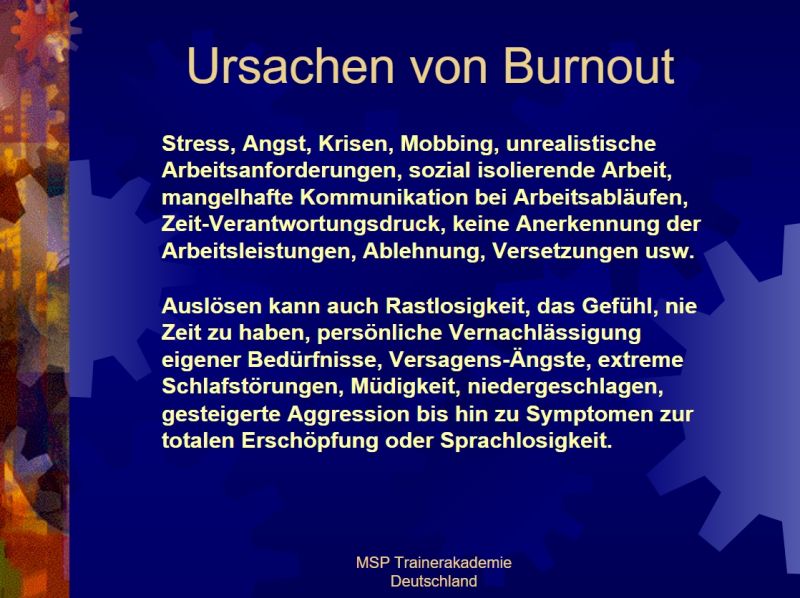 Ursachen von Burnout

Stress, Angst, Krisen, Mobbing, unrealistische Arbeitsanforderungen, sozial isolierende Arbeit, mangelhafte Kommunikation bei Arbeitsabläufen, Zeit-Verantwortungsdruck, keine Anerkennung der Arbeitsleistungen, Ablehnung, Versetzungen usw.

Auslösen kann auch Rastlosigkeit, das Gefühl, nie Zeit zu haben, persönliche Vernachlässigung eigener Bedürfnisse, Versagens-Ängste, extreme Schlafstörungen, Müdigkeit, niedergeschlagen, gesteigerte Aggression bis hin zu Symptomen zur totalen Erschöpfung oder Sprachlosigkeit.

MSP Trainerakademie
Deutschland